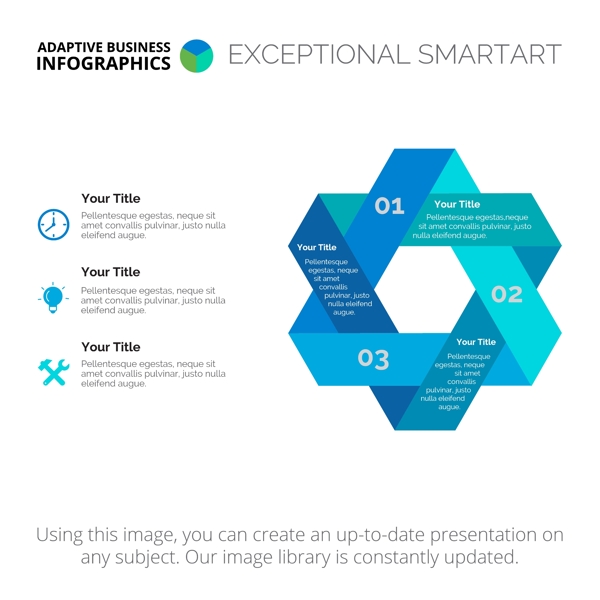 ADAPTIVE BUSINESS
INFOGRAPHICS

EXCEPTIONAL SMARTART

Your Title
Pellentesque egestas, neque sit amet convallis pulvinar, justo nulla eleifend augue.

Your Title
Pellentesque egestas, neque sit amet convallis pulvinar, justo nulla eleifend augue.

Your Title
Pellentesque egestas, neque sit amet convallis pulvinar, justo nulla eleifend augue.

01

Your Title
Pellentesque egestas,neque sit amet convallis pulvinar, justo nulla eleifend augue.

Your Title
Pellentesque egestas, neque sit amet convallis pulvinar, justo nulla eleifend augue.

02

03

Your Title
Pellentesque egestas, neque sit amet convallis pulvinar, justo nulla eleifend augue.

Using this image, you can create an up-to-date presentation on any subject. Our image library is constantly updated.